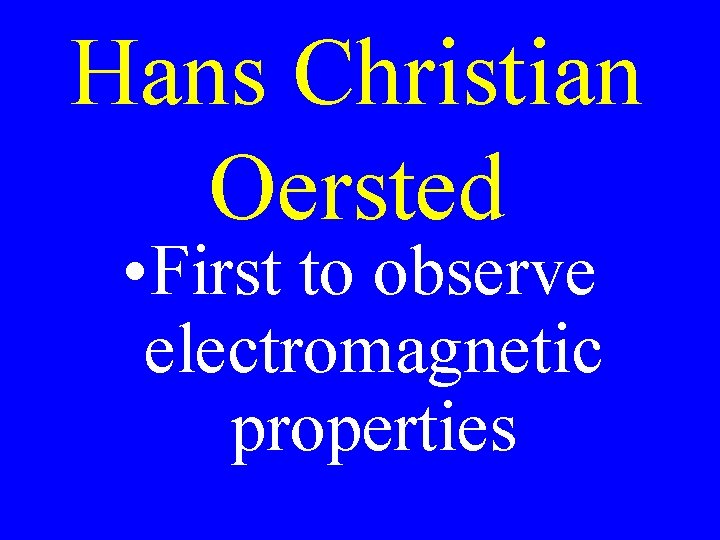 Hans Christian Oersted

•First to observe electromagnetic properties